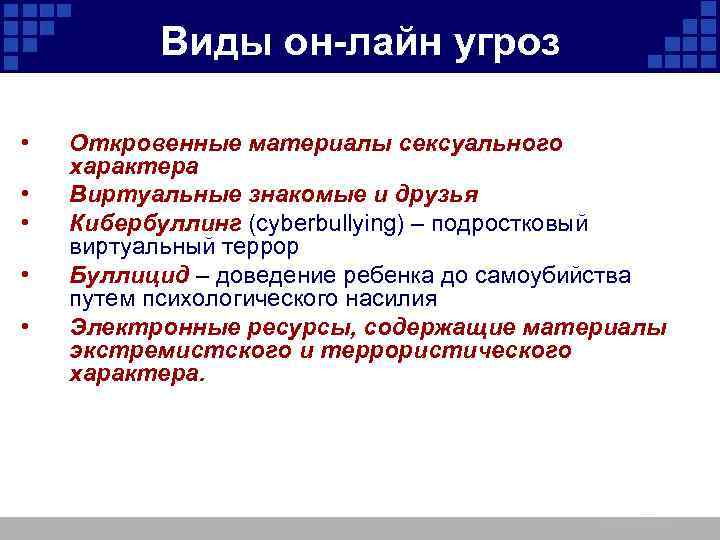 Виды он-лайн угроз

• Откровенные материалы сексуального характера
• Виртуальные знакомые и друзья
• Кибербуллинг (cyberbullying) – подростковый виртуальный террор
• Буллицид – доведение ребенка до самоубийства путем психологического насилия
• Электронные ресурсы, содержащие материалы экстремистского и террористического характера.